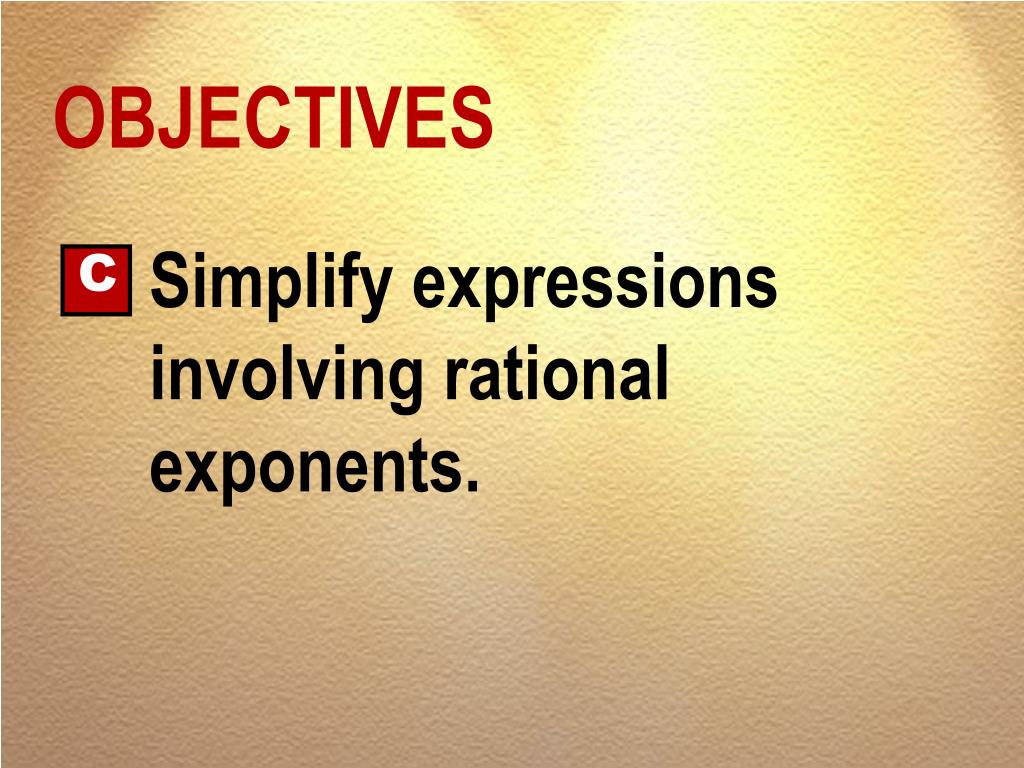 OBJECTIVES

C Simplify expressions involving rational exponents.